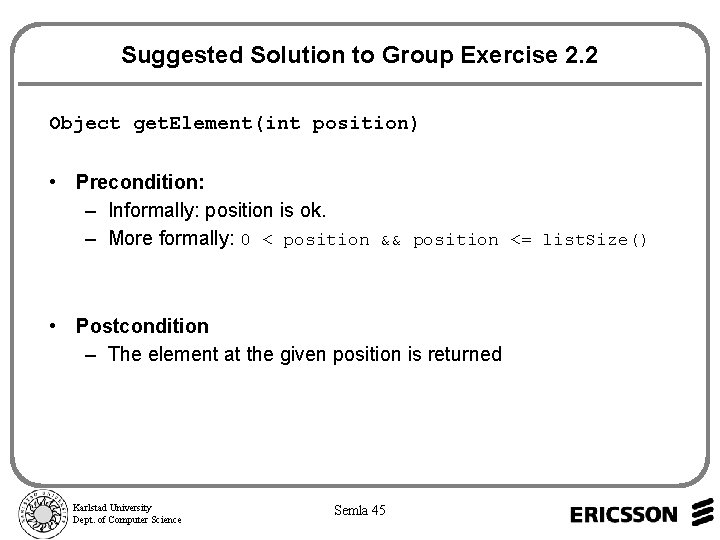 Suggested Solution to Group Exercise 2.2

Object getElement(int position)

• Precondition:
  – Informally: position is ok.
  – More formally: 0 < position && position <= listSize()

• Postcondition
  – The element at the given position is returned

Karlstad University
Dept. of Computer Science

Semla 45

ERICSSON